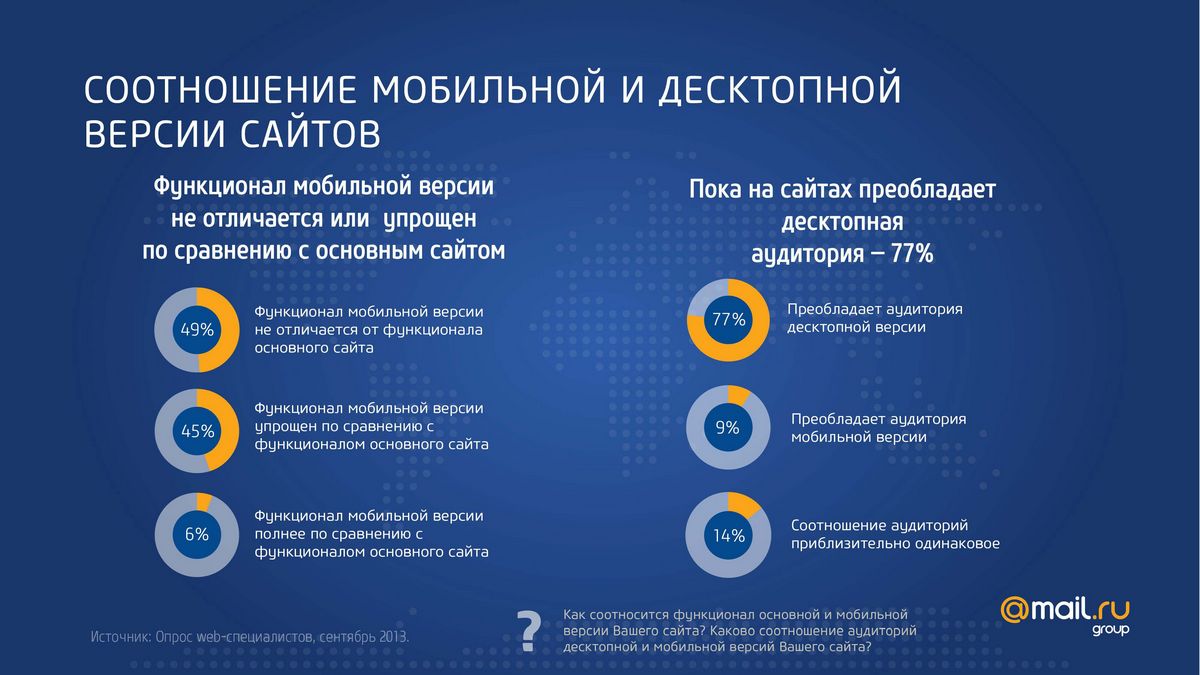 СООТНОШЕНИЕ МОБИЛЬНОЙ И ДЕСКТОПНОЙ ВЕРСИИ САЙТОВ

Функционал мобильной версии не отличается или упрощен по сравнению с основным сайтом

49%

Функционал мобильной версии не отличается от функционала основного сайта

45%

Функционал мобильной версии упрощен по сравнению с функционалом основного сайта

6%

Функционал мобильной версии полнее по сравнению с функционалом основного сайта

Пока на сайтах преобладает десктопная аудитория – 77%

77%

Преобладает аудитория десктопной версии

9%

Преобладает аудитория мобильной версии

14%

Соотношение аудиторий приблизительно одинаковое

Источник: Опрос web-специалистов, сентябрь 2013.

?

Как соотносится функционал основной и мобильной версии Вашего сайта? Каково соотношение аудиторий десктопной и мобильной версий Вашего сайта?

@mail.ru group